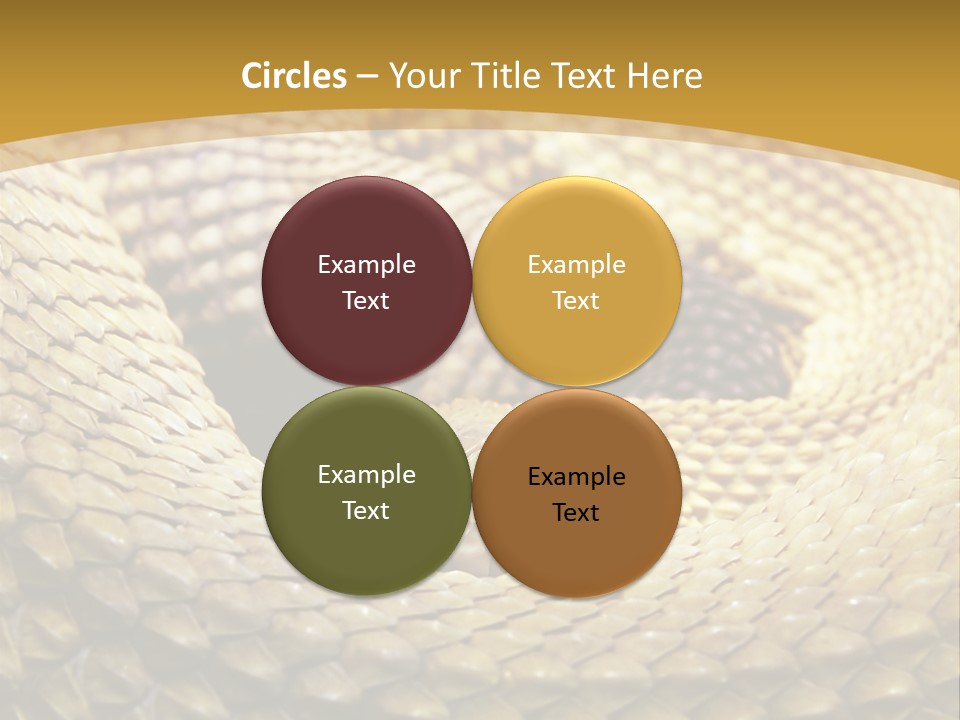 Circles – Your Title Text Here

Example Text

Example Text

Example Text

Example Text